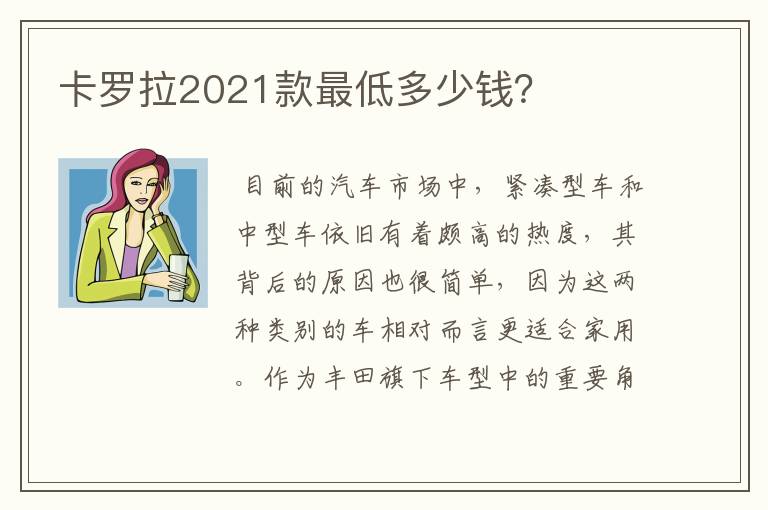 卡罗拉2021款最低多少钱?

目前的汽车市场中，紧凑型车和中型车依旧有着颇高的热度，其背后的原因也很简单，因为这两种类别的车相对而言更适合家用。作为丰田旗下车型中的重要角